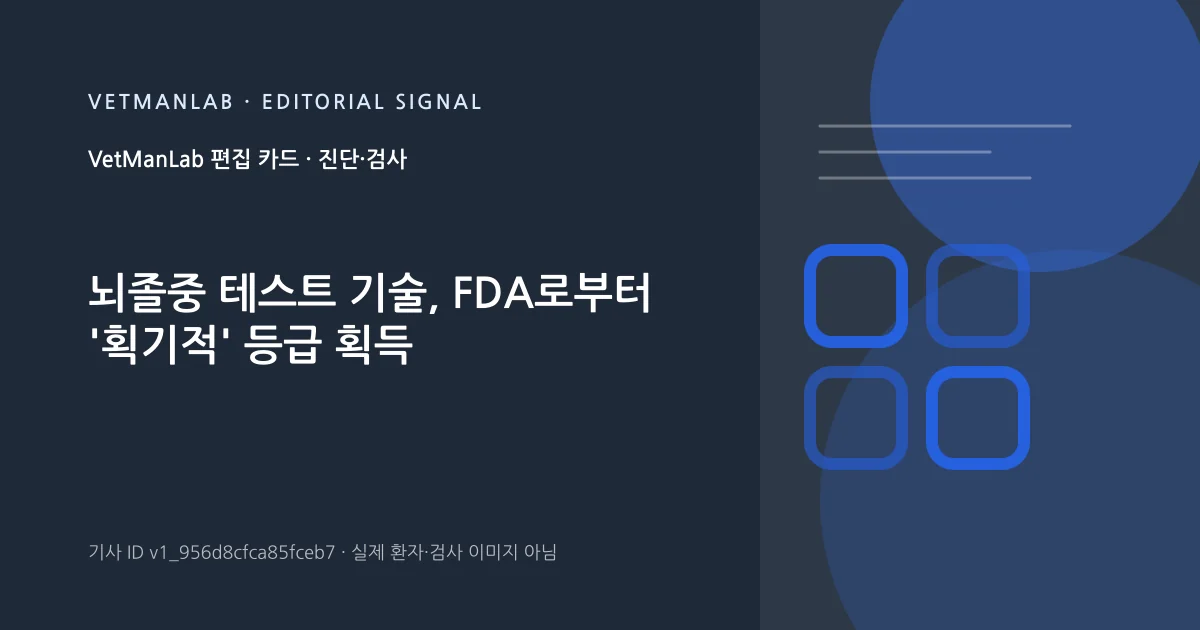 VETMANLAB · EDITORIAL SIGNAL

VetManLab 편집 카드 · 진단·검사

뇌졸중 테스트 기술, FDA로부터 '획기적' 등급 획득

기사 ID v1_956d8cfca85fceb7 · 실제 환자·검사 이미지 아님